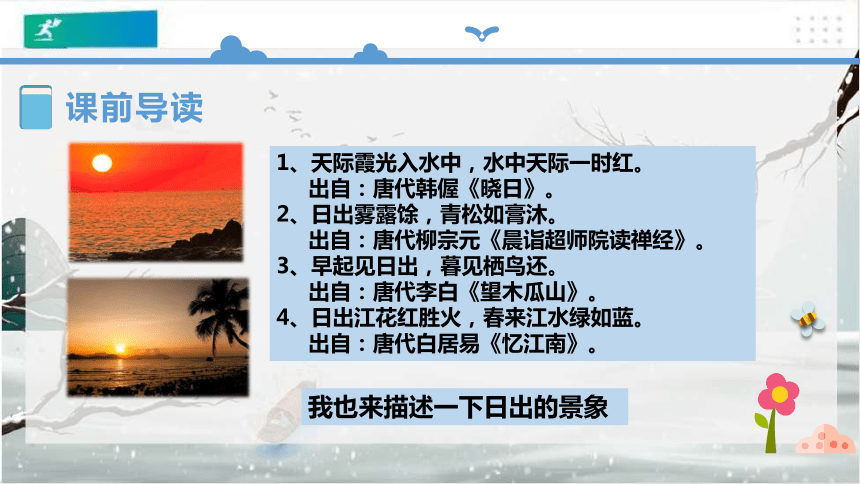 课前导读

1、天际霞光入水中，水中天际一时红。
出自：唐代韩偓《晓日》。
2、日出雾露馀，青松如膏沐。
出自：唐代柳宗元《晨诣超师院读禅经》。
3、早起见日出，暮见栖鸟还。
出自：唐代李白《望木瓜山》。
4、日出江花红胜火，春来江水绿如蓝。
出自：唐代白居易《忆江南》。

我也来描述一下日出的景象